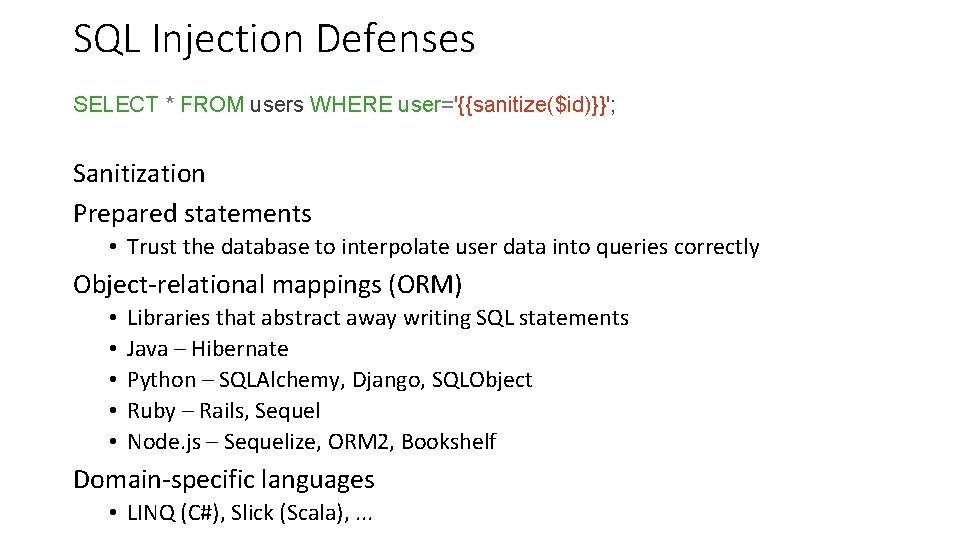 SQL Injection Defenses

SELECT * FROM users WHERE user='{{sanitize($id)}}';

Sanitization

Prepared statements

• Trust the database to interpolate user data into queries correctly

Object-relational mappings (ORM)

• Libraries that abstract away writing SQL statements
• Java – Hibernate
• Python – SQLAlchemy, Django, SQLObject
• Ruby – Rails, Sequel
• Node.js – Sequelize, ORM2, Bookshelf

Domain-specific languages

• LINQ (C#), Slick (Scala), ...